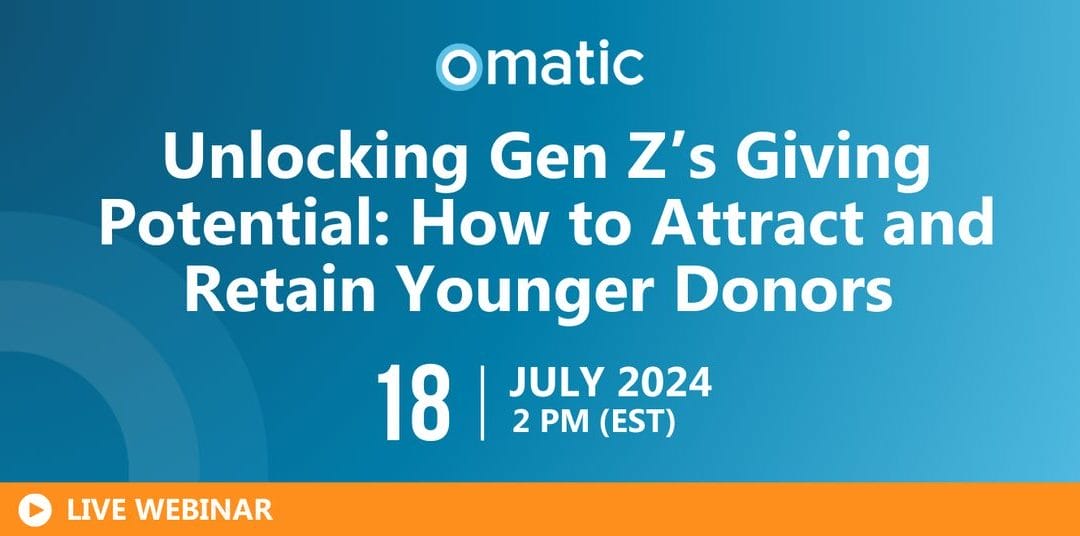 omatic

Unlocking Gen Z's Giving Potential: How to Attract and Retain Younger Donors

18 | JULY 2024
2 PM (EST)

LIVE WEBINAR